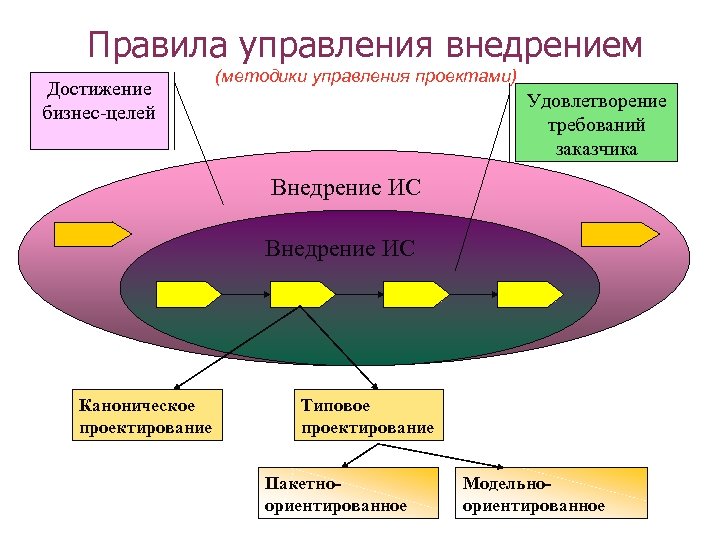 Правила управления внедрением
(методики управления проектами)

Достижение бизнес-целей

Удовлетворение требований заказчика

Внедрение ИС

Внедрение ИС

Каноническое проектирование

Типовое проектирование

Пакетно-ориентированное

Модельно-ориентированное